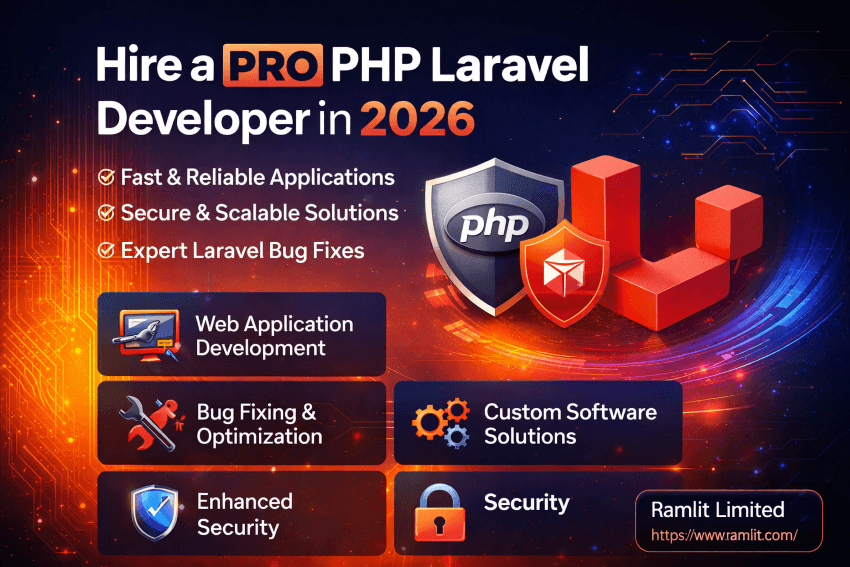 Hire a PRO PHP Laravel Developer in 2026

Fast & Reliable Applications
Secure & Scalable Solutions
Expert Laravel Bug Fixes

php

Web Application Development

Bug Fixing & Optimization

Custom Software Solutions

Enhanced Security

Security

Ramlit Limited
https://www.ramlit.com/